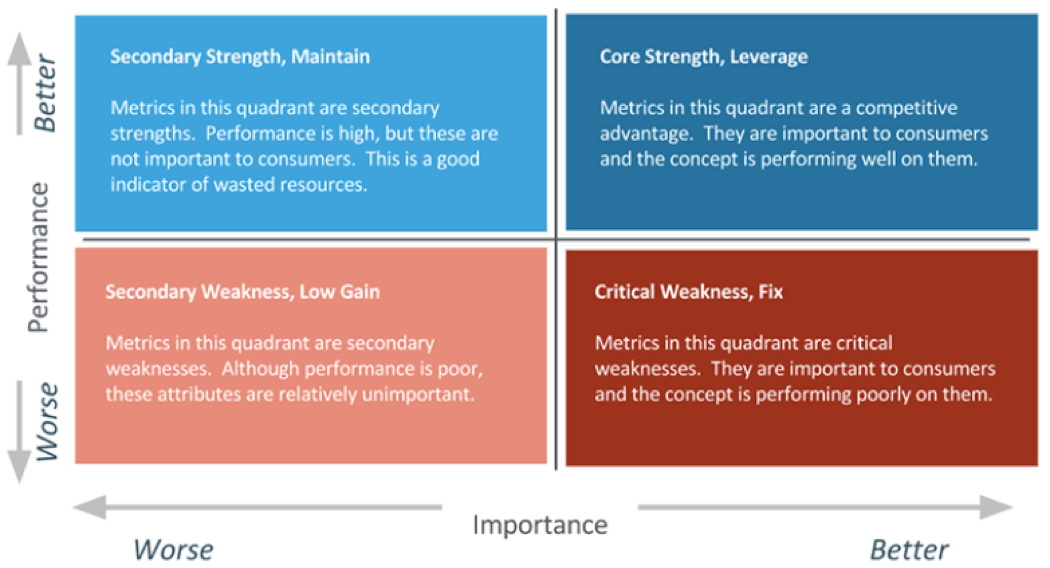 Better

Performance

Worse

Secondary Strength, Maintain

Metrics in this quadrant are secondary strengths. Performance is high, but these are not important to consumers. This is a good indicator of wasted resources.

Core Strength, Leverage

Metrics in this quadrant are a competitive advantage. They are important to consumers and the concept is performing well on them.

Secondary Weakness, Low Gain

Metrics in this quadrant are secondary weaknesses. Although performance is poor, these attributes are relatively unimportant.

Critical Weakness, Fix

Metrics in this quadrant are critical weaknesses. They are important to consumers and the concept is performing poorly on them.

Importance

Worse

Better